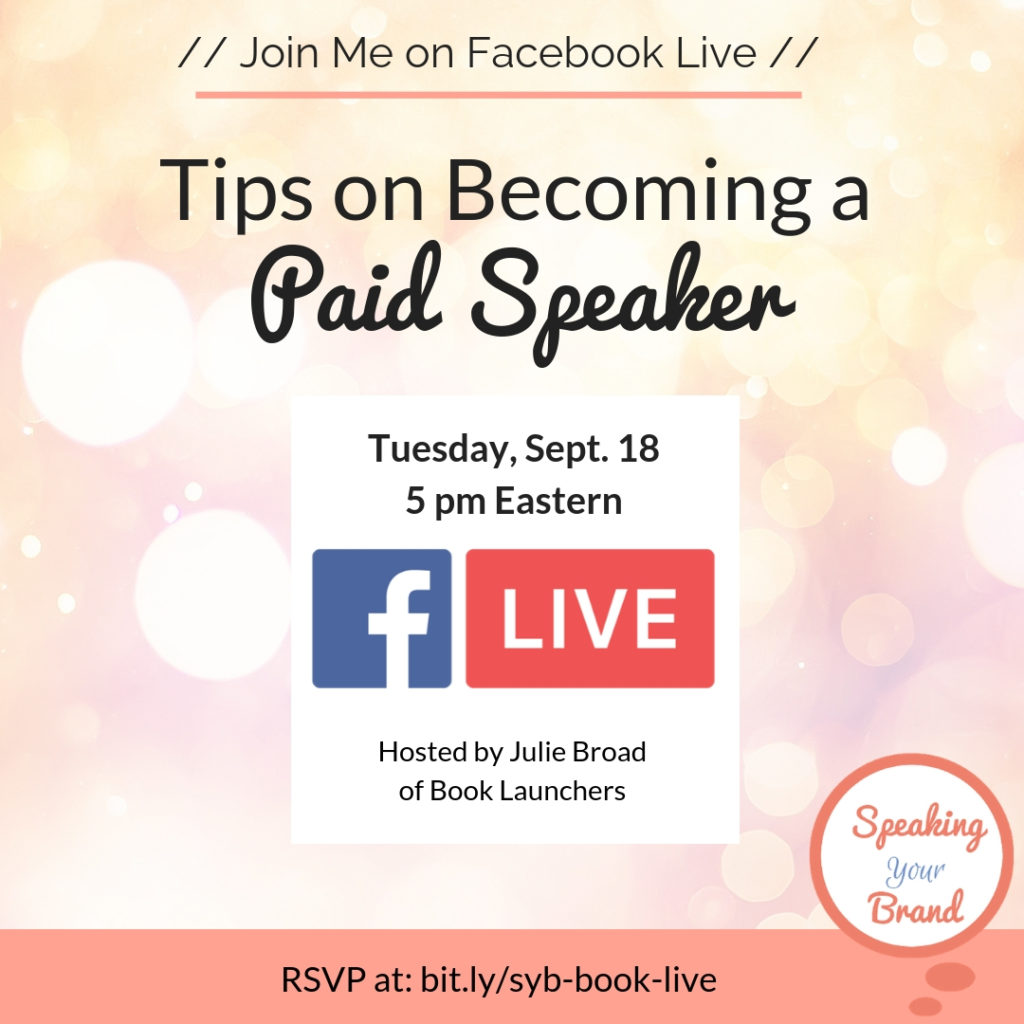 // Join Me on Facebook Live //

Tips on Becoming a Paid Speaker

Tuesday, Sept. 18
5 pm Eastern

f LIVE

Hosted by Julie Broad of Book Launchers

Speaking Your Brand

RSVP at: bit.ly/syb-book-live